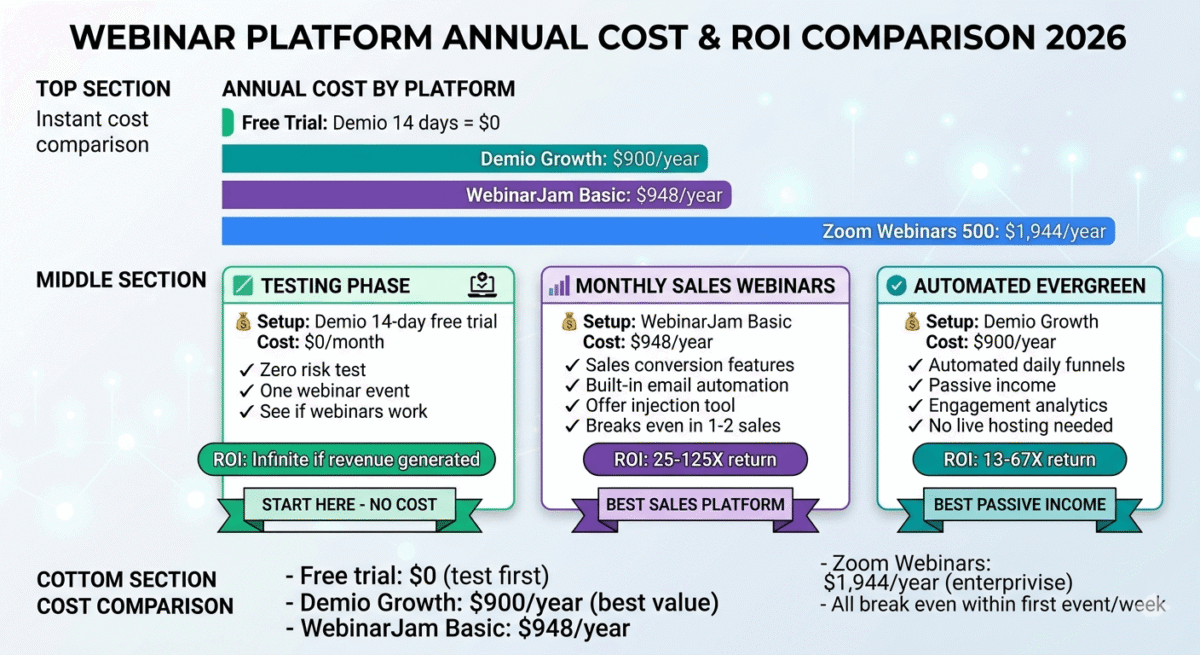 WEBINAR PLATFORM ANNUAL COST & ROI COMPARISON 2026

TOP SECTION
Instant cost comparison

ANNUAL COST BY PLATFORM

Free Trial: Demio 14 days = $0

Demio Growth: $900/year

WebinarJam Basic: $948/year

Zoom Webinars 500: $1,944/year

MIDDLE SECTION

TESTING PHASE
Setup: Demio 14-day free trial
Cost: $0/month
✓ Zero risk test
✓ One webinar event
✓ See if webinars work
ROI: Infinite if revenue generated
START HERE - NO COST

MONTHLY SALES WEBINARS
Setup: WebinarJam Basic
Cost: $948/year
✓ Sales conversion features
✓ Built-in email automation
✓ Offer injection tool
✓ Breaks even in 1-2 sales
ROI: 25-125X return
BEST SALES PLATFORM

AUTOMATED EVERGREEN
Setup: Demio Growth
Cost: $900/year
✓ Automated daily funnels
✓ Passive income
✓ Engagement analytics
✓ No live hosting needed
ROI: 13-67X return
BEST PASSIVE INCOME

COTTOM SECTION
COST COMPARISON

- Free trial: $0 (test first)
- Demio Growth: $900/year (best value)
- WebinarJam Basic: $948/year

- Zoom Webinars: $1,944/year (enterprivise)
- All break even within first event/week